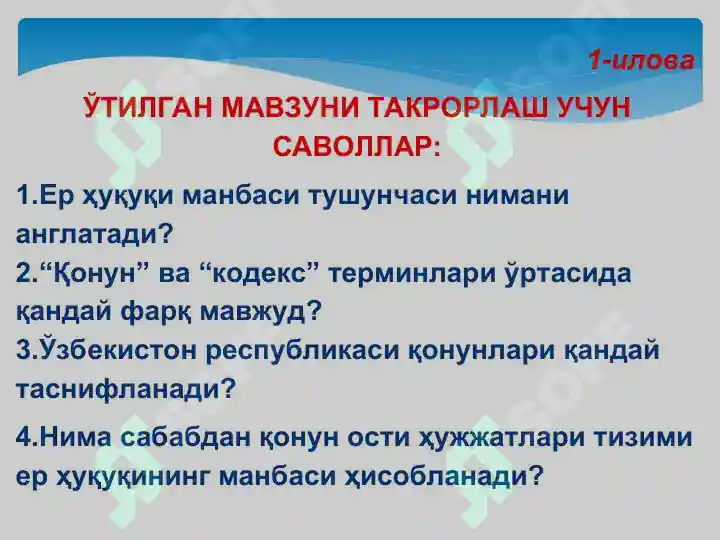 1-илова

ЎТИЛГАН МАВЗУНИ ТАКРОРЛАШ УЧУН САВОЛЛАР:

1.Ер ҳуқуқи манбаси тушунчаси нимани англатади?
2.“Қонун” ва “кодекс” терминлари ўртасида қандай фарқ мавжуд?
3.Ўзбекистон республикаси қонунлари қандай таснифланади?

4.Нима сабабдан қонун ости ҳужжатлари тизими ер ҳуқуқининг манбаси ҳисобланади?